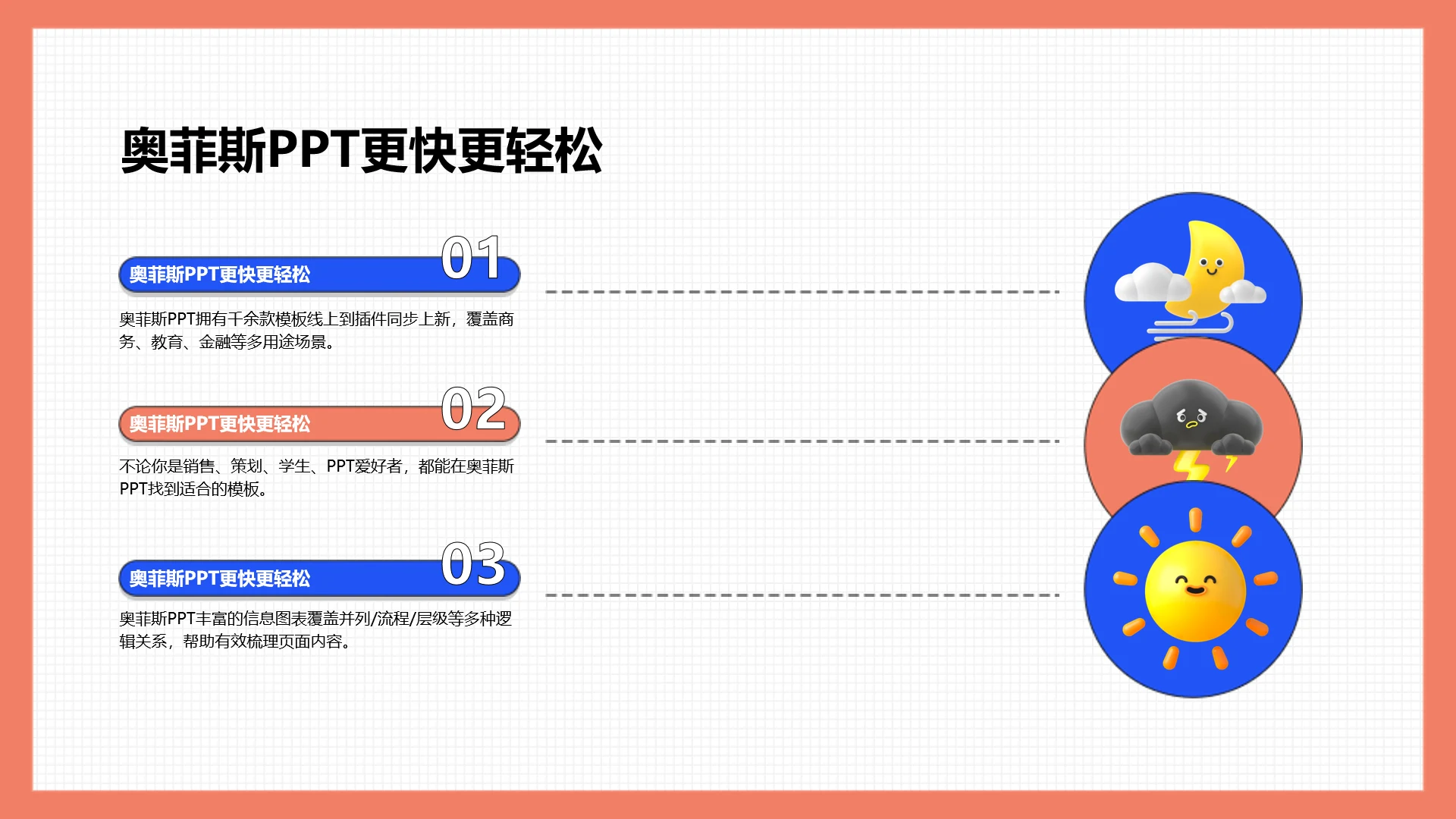 奥菲斯PPT更快更轻松

奥菲斯PPT更快更轻松
01

奥菲斯PPT拥有千余款模板线上到插件同步上新，覆盖商务、教育、金融等多用途场景。

奥菲斯PPT更快更轻松
02

不论你是销售、策划、学生、PPT爱好者，都能在奥菲斯PPT找到适合的模板。

奥菲斯PPT更快更轻松
03

奥菲斯PPT丰富的信息图表覆盖并列/流程/层级等多种逻辑关系，帮助有效梳理页面内容。